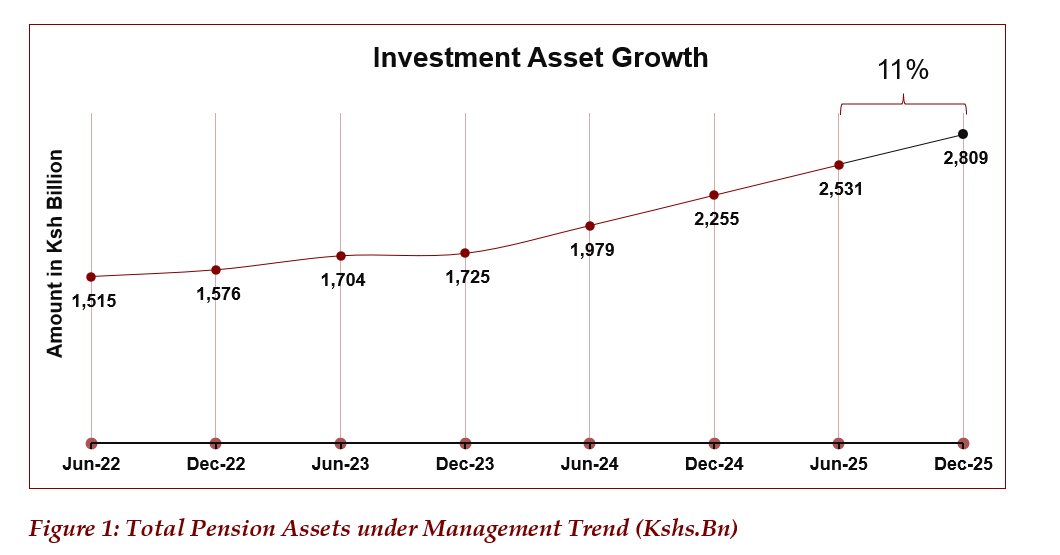 Investment Asset Growth

11%

Amount in Ksh Billion

1,515
1,576
1,704
1,725
1,979
2,255
2,531
2,809

Jun-22 Dec-22 Jun-23 Dec-23 Jun-24 Dec-24 Jun-25 Dec-25

Figure 1: Total Pension Assets under Management Trend (Kshs.Bn)